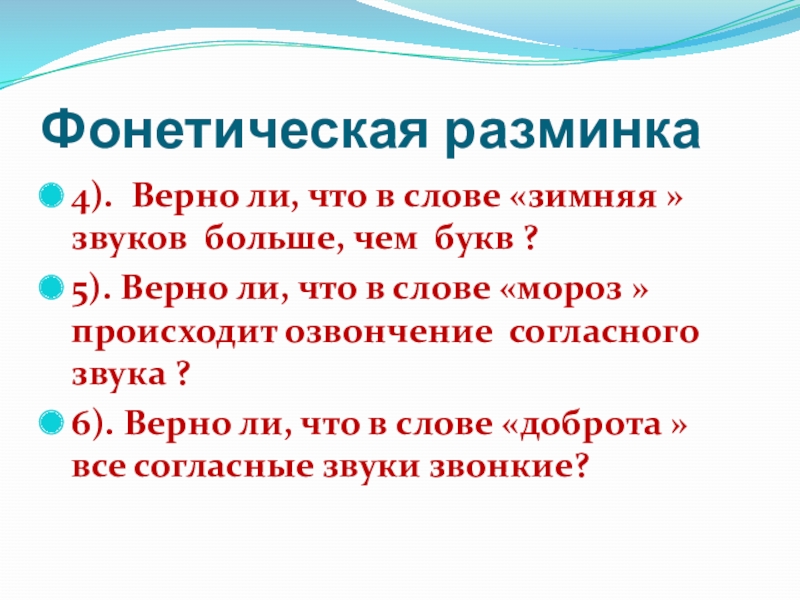 Фонетическая разминка

4). Верно ли, что в слове «зимняя » звуков больше, чем букв ?

5). Верно ли, что в слове «мороз » происходит озвончение согласного звука ?

6). Верно ли, что в слове «доброта » все согласные звуки звонкие?